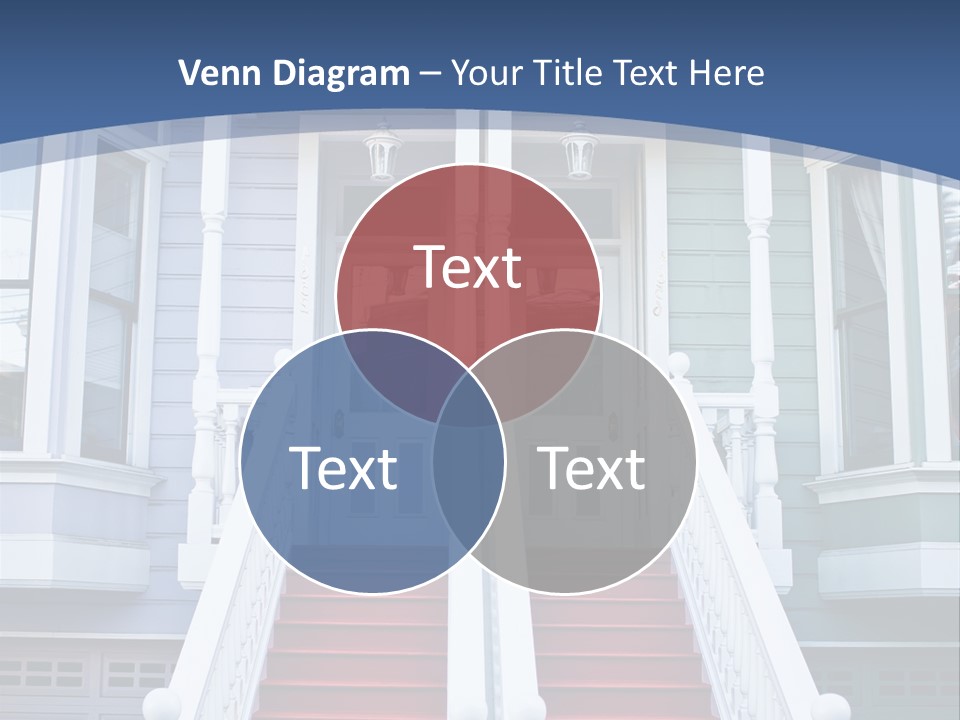 Venn Diagram – Your Title Text Here

Text

Text

Text